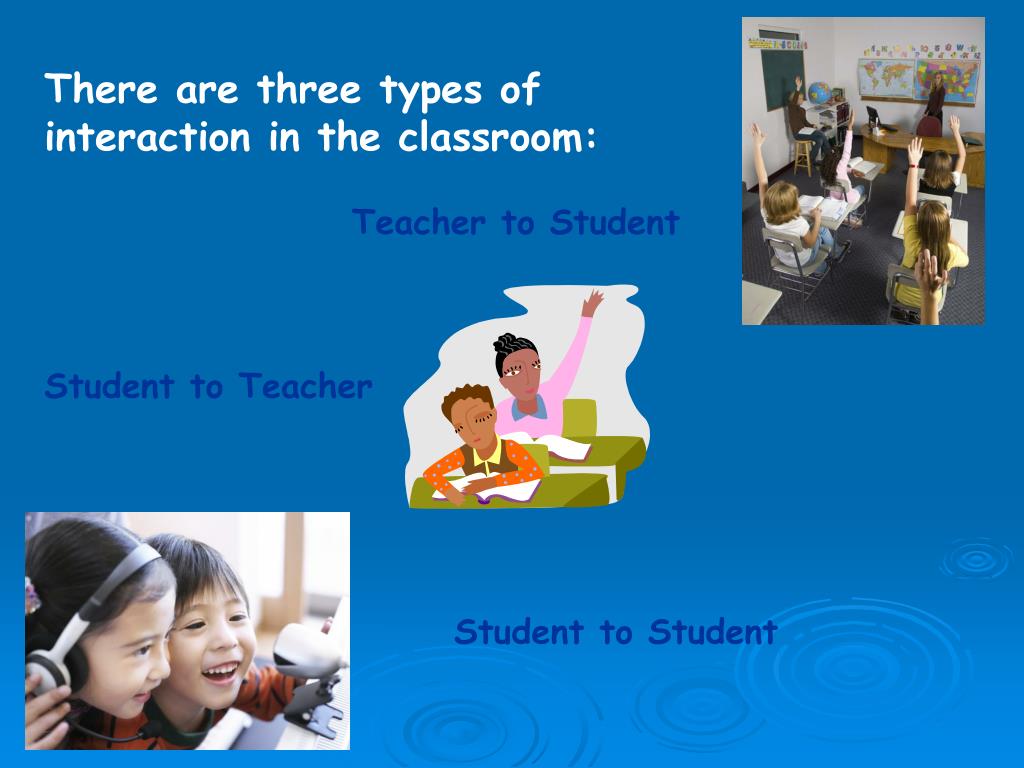 There are three types of interaction in the classroom:

Teacher to Student

Student to Teacher

Student to Student